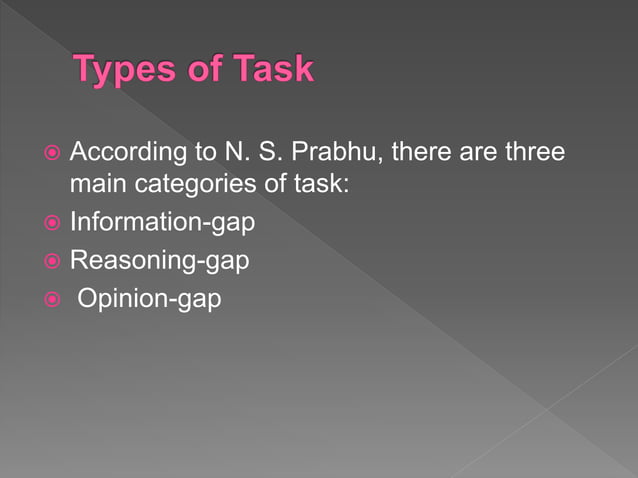 Types of Task

According to N. S. Prabhu, there are three main categories of task:

Information-gap

Reasoning-gap

Opinion-gap